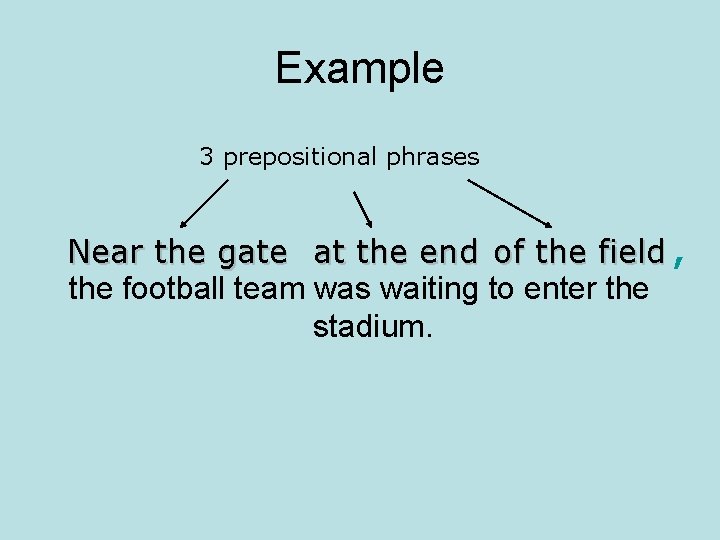 Example

3 prepositional phrases

Near the gate at the end of the field, the football team was waiting to enter the stadium.